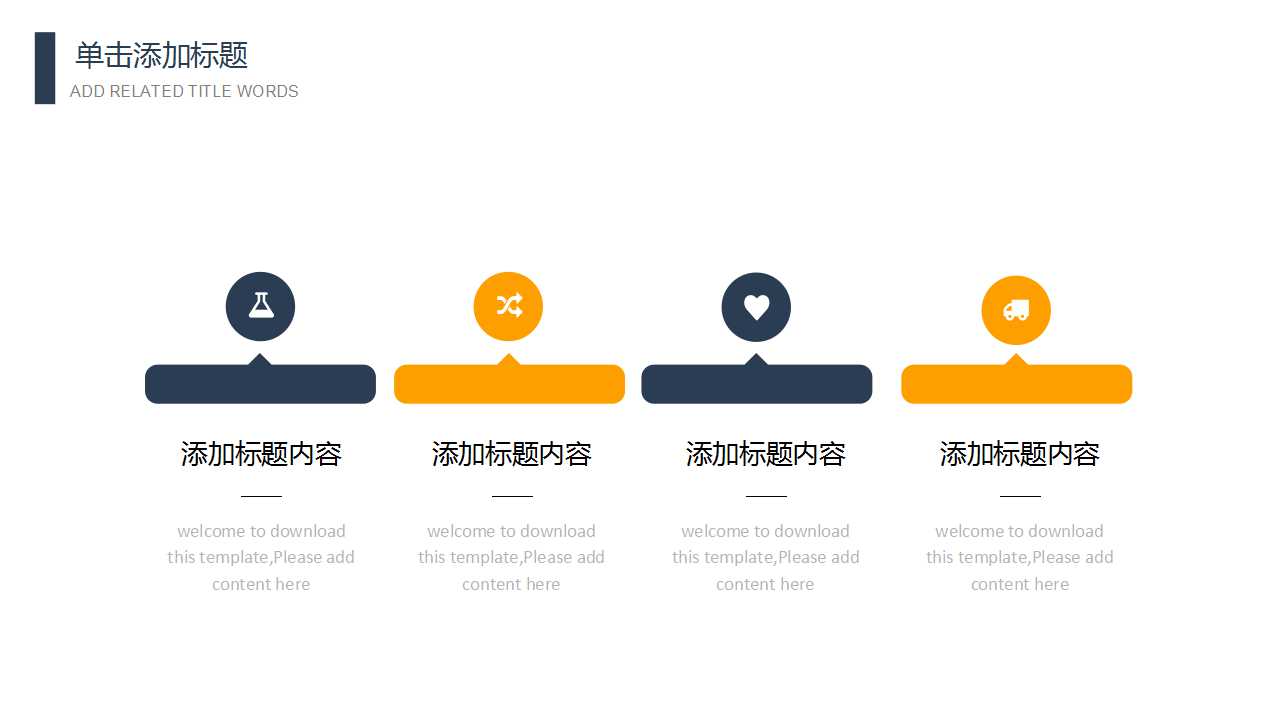 单击添加标题
ADD RELATED TITLE WORDS

添加标题内容

welcome to download this template,Please add content here

添加标题内容

welcome to download this template,Please add content here

添加标题内容

welcome to download this template,Please add content here

添加标题内容

welcome to download this template,Please add content here